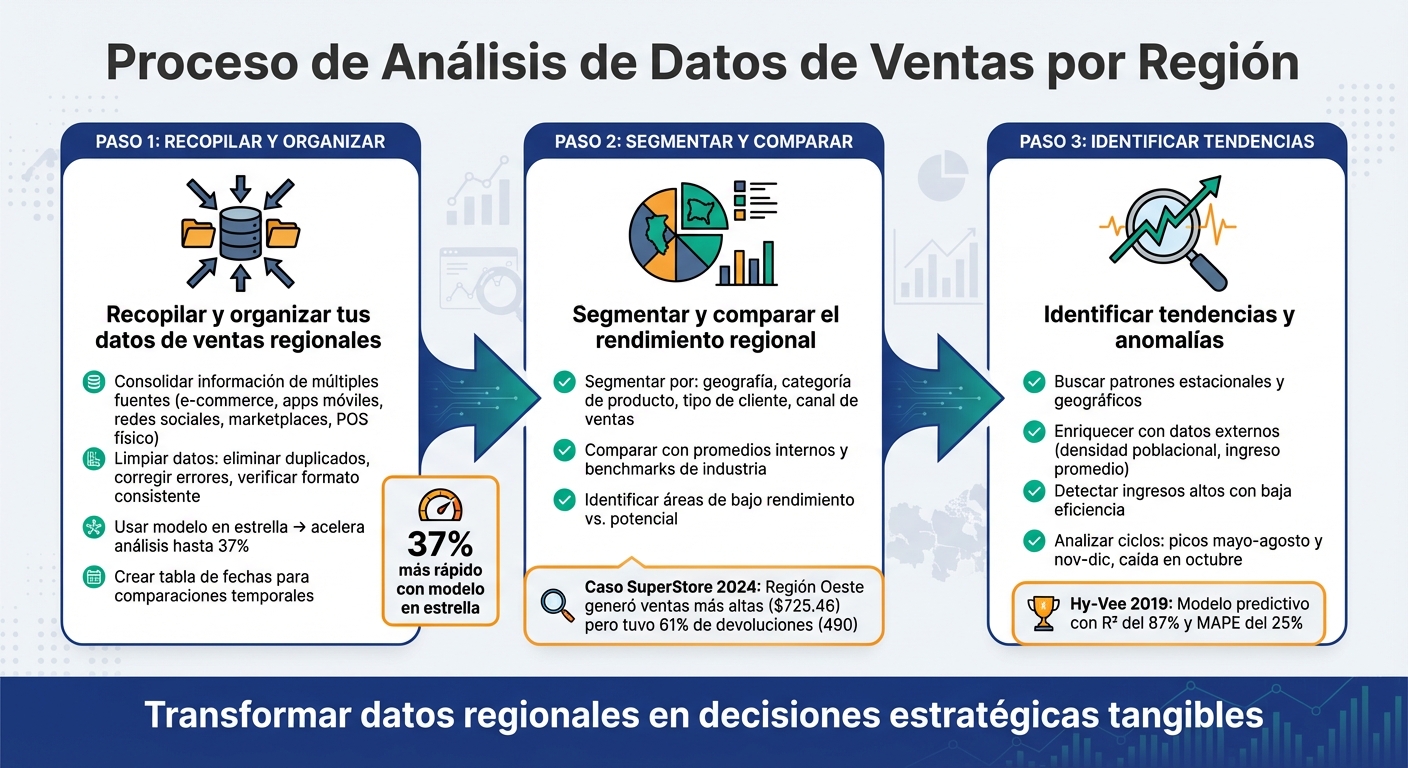 Proceso de Análisis de Datos de Ventas por Región

PASO 1: RECOPILAR Y ORGANIZAR

Recopilar y organizar tus datos de ventas regionales

Consolidar información de múltiples fuentes (e-commerce, apps móviles, redes sociales, marketplaces, POS físico)

Limpiar datos: eliminar duplicados, corregir errores, verificar formato consistente

Usar modelo en estrella → acelera análisis hasta 37%

Crear tabla de fechas para comparaciones temporales

37% más rápido con modelo en estrella

PASO 2: SEGMENTAR Y COMPARAR

Segmentar y comparar el rendimiento regional

Segmentar por: geografía, categoría de producto, tipo de cliente, canal de ventas

Comparar con promedios internos y benchmarks de industria

Identificar áreas de bajo rendimiento vs. potencial

Caso SuperStore 2024: Región Oeste generó ventas más altas ($725.46) pero tuvo 61% de devoluciones (490)

PASO 3: IDENTIFICAR TENDENCIAS

Identificar tendencias y anomalías

Buscar patrones estacionales y geográficos

Enriquecer con datos externos (densidad poblacional, ingreso promedio)

Detectar ingresos altos con baja eficiencia

Analizar ciclos: picos mayo-agosto y nov-dic, caída en octubre

Hy-Vee 2019: Modelo predictivo con R² del 87% y MAPE del 25%

Transformar datos regionales en decisiones estratégicas tangibles